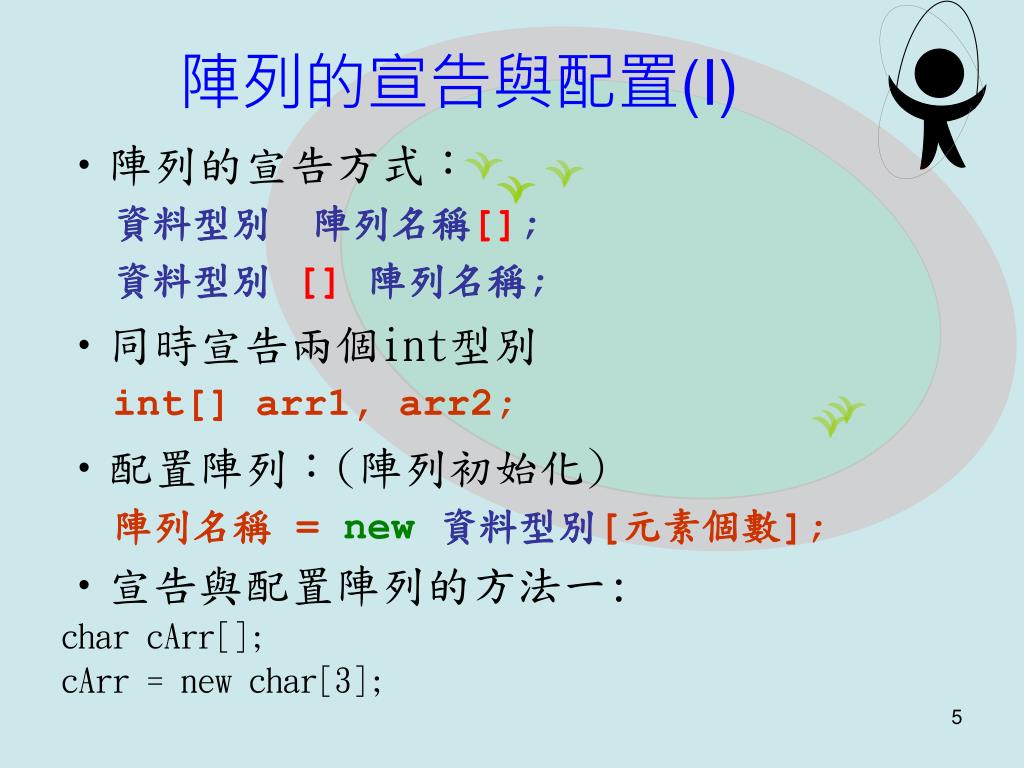 陣列的宣告與配置(I)

• 陣列的宣告方式：
資料型別　陣列名稱[];
資料型別 [] 陣列名稱;

• 同時宣告兩個int型別
int[] arr1, arr2;

• 配置陣列：(陣列初始化)
陣列名稱 = new 資料型別[元素個數];

• 宣告與配置陣列的方法一:
char cArr[];
cArr = new char[3];

5